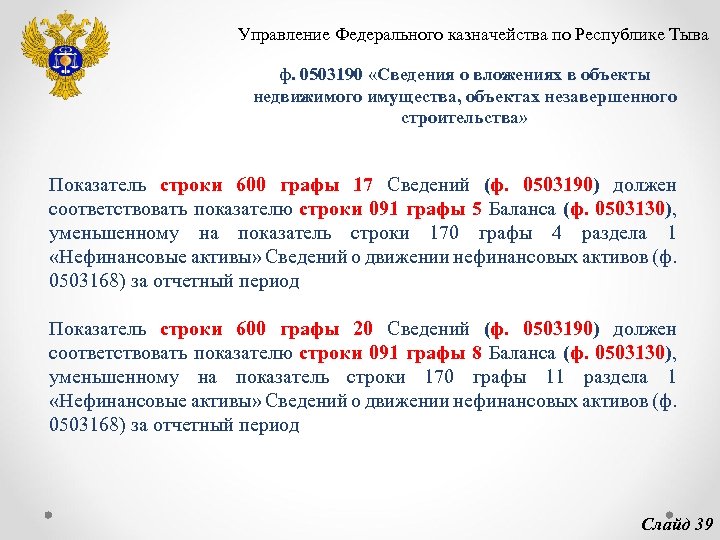 Управление Федерального казначейства по Республике Тыва

ф. 0503190 «Сведения о вложениях в объекты недвижимого имущества, объектах незавершенного строительства»

Показатель строки 600 графы 17 Сведений (ф. 0503190) должен соответствовать показателю строки 091 графы 5 Баланса (ф. 0503130), уменьшенному на показатель строки 170 графы 4 раздела 1 «Нефинансовые активы» Сведений о движении нефинансовых активов (ф. 0503168) за отчетный период

Показатель строки 600 графы 20 Сведений (ф. 0503190) должен соответствовать показателю строки 091 графы 8 Баланса (ф. 0503130), уменьшенному на показатель строки 170 графы 11 раздела 1 «Нефинансовые активы» Сведений о движении нефинансовых активов (ф. 0503168) за отчетный период

Слайд 39